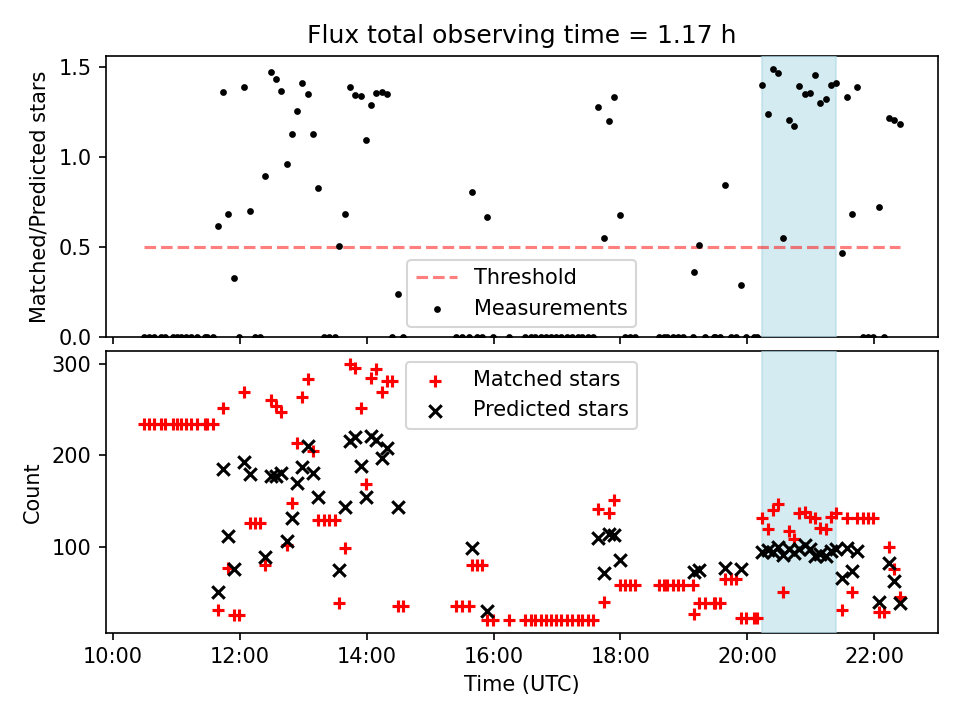 Flux total observing time = 1.17 h

Matched/Predicted stars

1.5
1.0
0.5
0.0

Threshold
Measurements

Count

300
200
100

Matched stars
Predicted stars

10:00
12:00
14:00
16:00
18:00
20:00
22:00

Time (UTC)